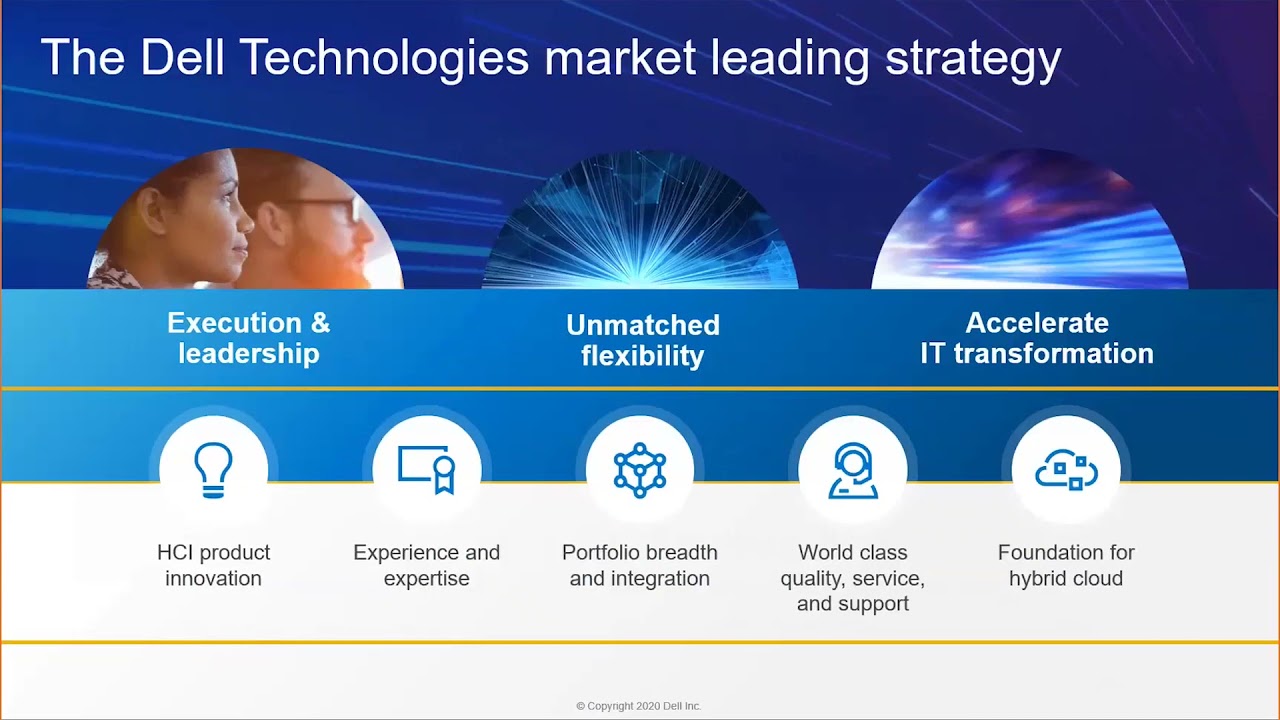 The Dell Technologies market leading strategy

Execution & leadership

Unmatched flexibility

Accelerate IT transformation

HCI product innovation

Experience and expertise

Portfolio breadth and integration

World class quality, service, and support

Foundation for hybrid cloud

© Copyright 2020 Dell Inc.